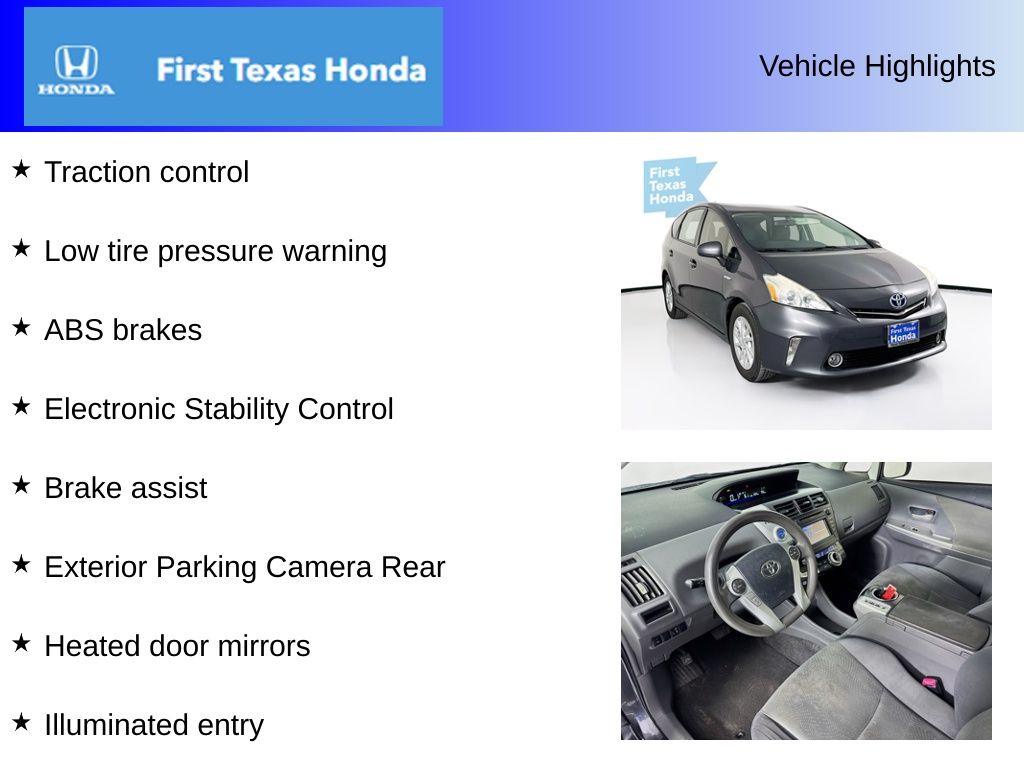 HONDA First Texas Honda

Vehicle Highlights

★ Traction control

★ Low tire pressure warning

★ ABS brakes

★ Electronic Stability Control

★ Brake assist

★ Exterior Parking Camera Rear

★ Heated door mirrors

★ Illuminated entry

First Texas Honda

First Texas Honda